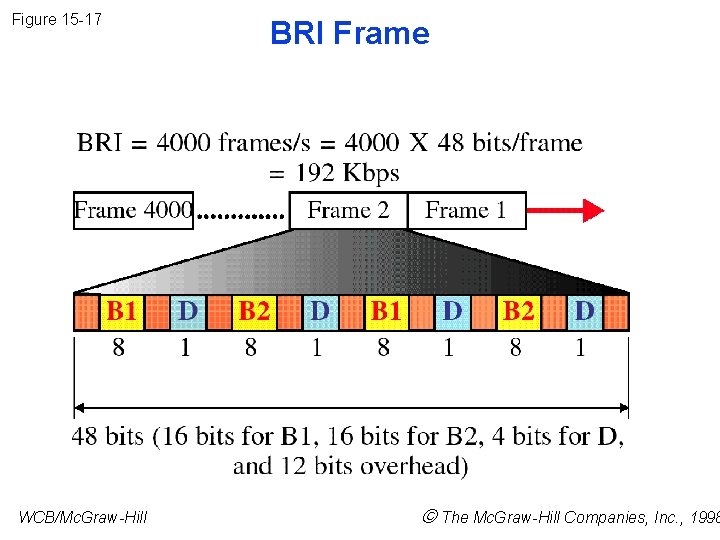 Figure 15-17

BRI Frame

BRI = 4000 frames/s = 4000 X 48 bits/frame
= 192 Kbps

Frame 4000 ............ Frame 2 Frame 1

B1 D B2 D B1 D B2 D
8 1 8 1 8 1 8 1

48 bits (16 bits for B1, 16 bits for B2, 4 bits for D, and 12 bits overhead)

WCB/McGraw-Hill

© The McGraw-Hill Companies, Inc., 1998